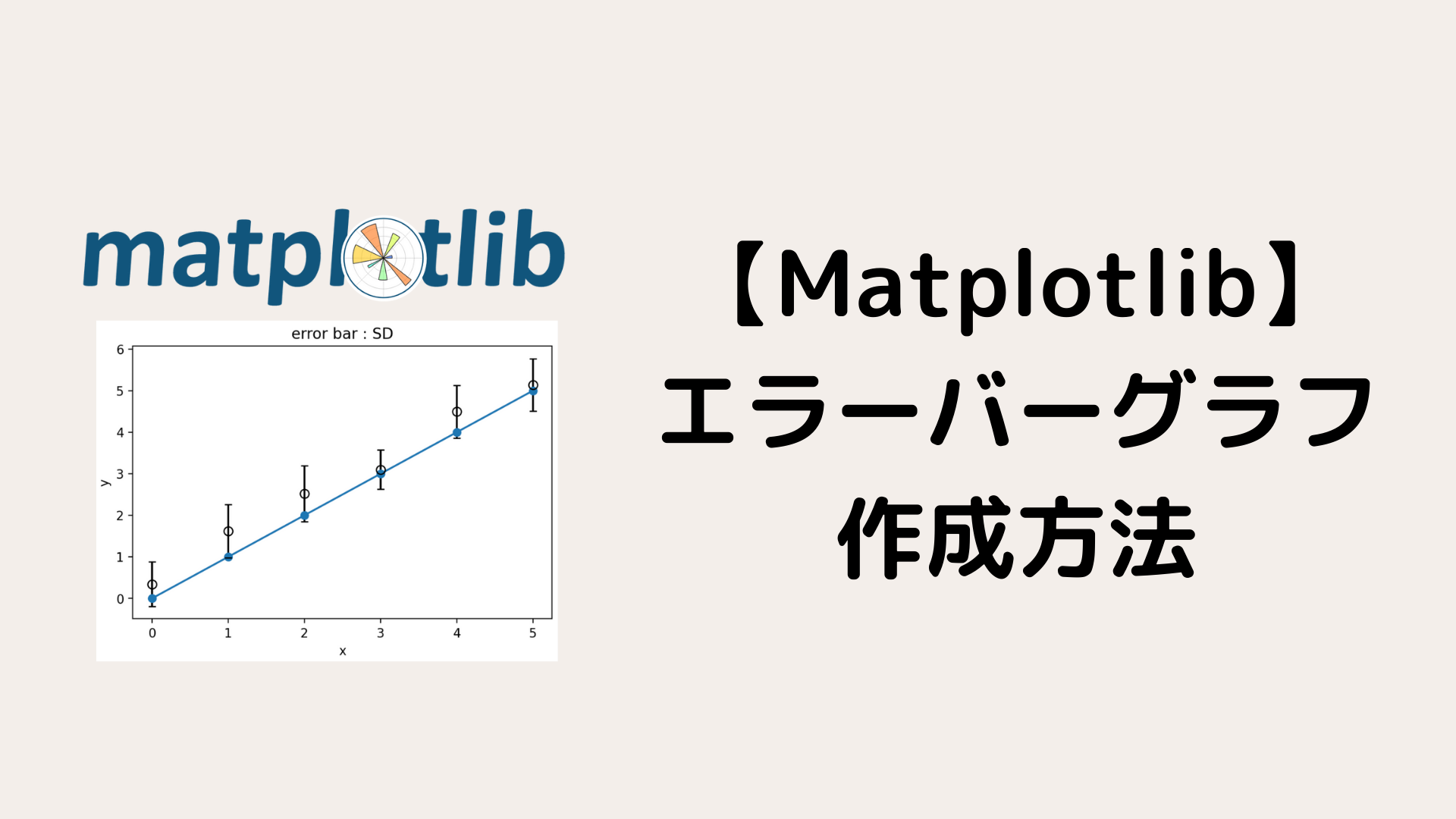 matplotlib

error bar : SD

6
5
4
3
2
1
0

y

0 1 2 3 4 5

x

【Matplotlib】
エラーバーグラフ
作成方法